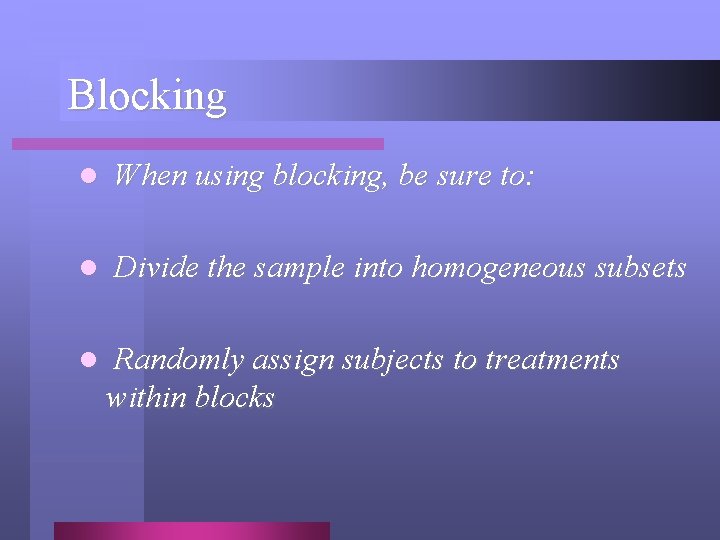 Blocking

- When using blocking, be sure to:

- Divide the sample into homogeneous subsets

- Randomly assign subjects to treatments within blocks